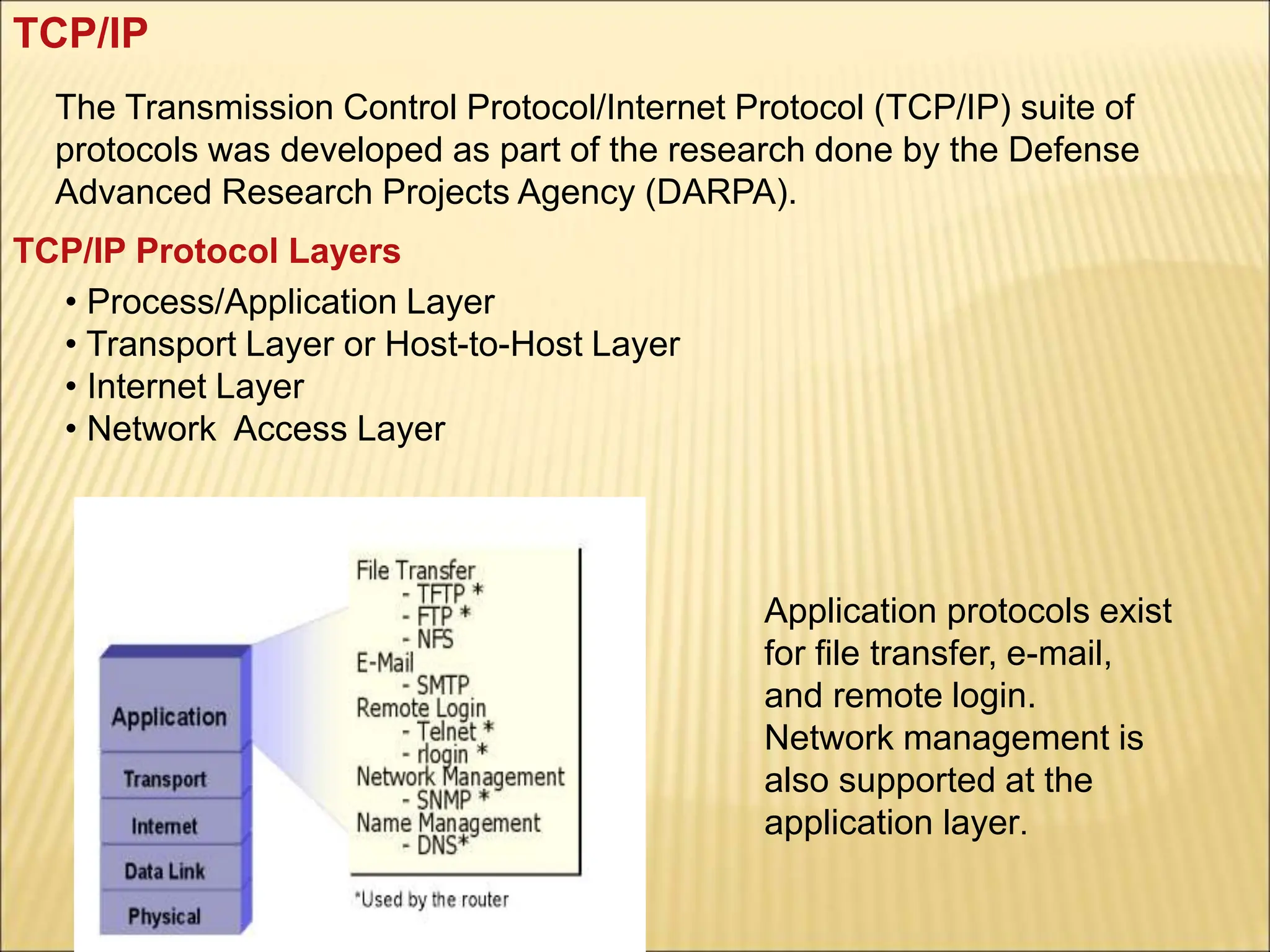 TCP/IP

The Transmission Control Protocol/Internet Protocol (TCP/IP) suite of protocols was developed as part of the research done by the Defense Advanced Research Projects Agency (DARPA).

TCP/IP Protocol Layers

• Process/Application Layer
• Transport Layer or Host-to-Host Layer
• Internet Layer
• Network  Access Layer

Application
Transport
Internet
Data Link
Physical

File Transfer
- TFTP *
- FTP *
- NFS
E-Mail
- SMTP
Remote Login
- Telnet *
- rlogin *
Network Management
- SNMP *
Name Management
- DNS*

*Used by the router

Application protocols exist for file transfer, e-mail, and remote login. Network management is also supported at the application layer.